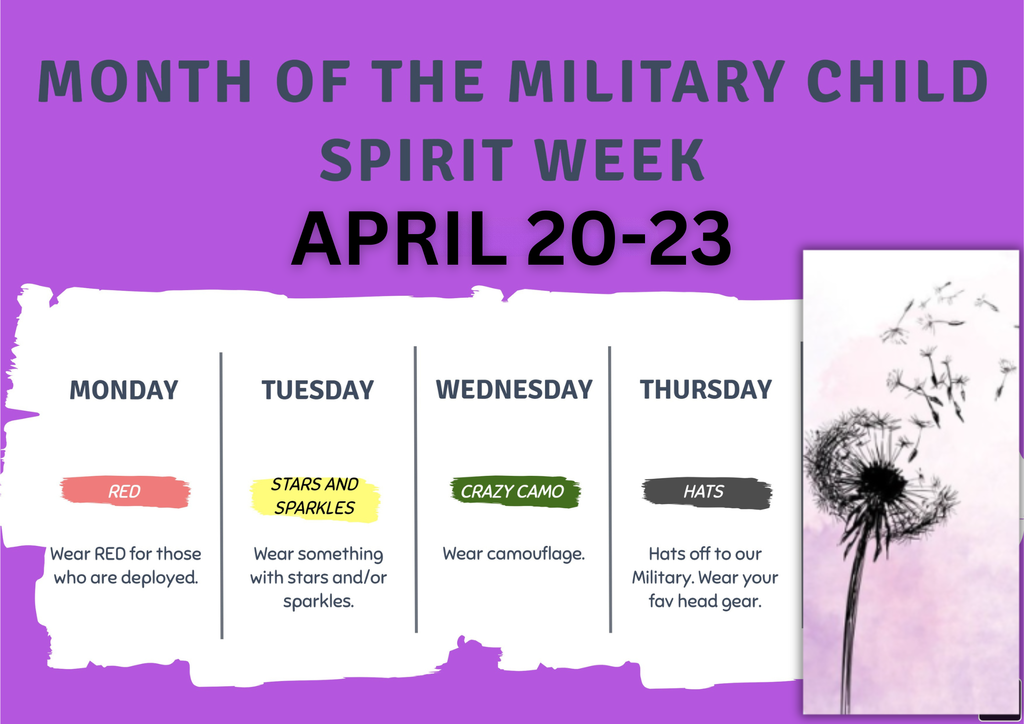 MONTH OF THE MILITARY CHILD SPIRIT WEEK

APRIL 20-23

MONDAY

RED

Wear RED for those who are deployed.

TUESDAY

STARS AND SPARKLES

Wear something with stars and/or sparkles.

WEDNESDAY

CRAZY CAMO

Wear camouflage.

THURSDAY

HATS

Hats off to our Military. Wear your fav head gear.